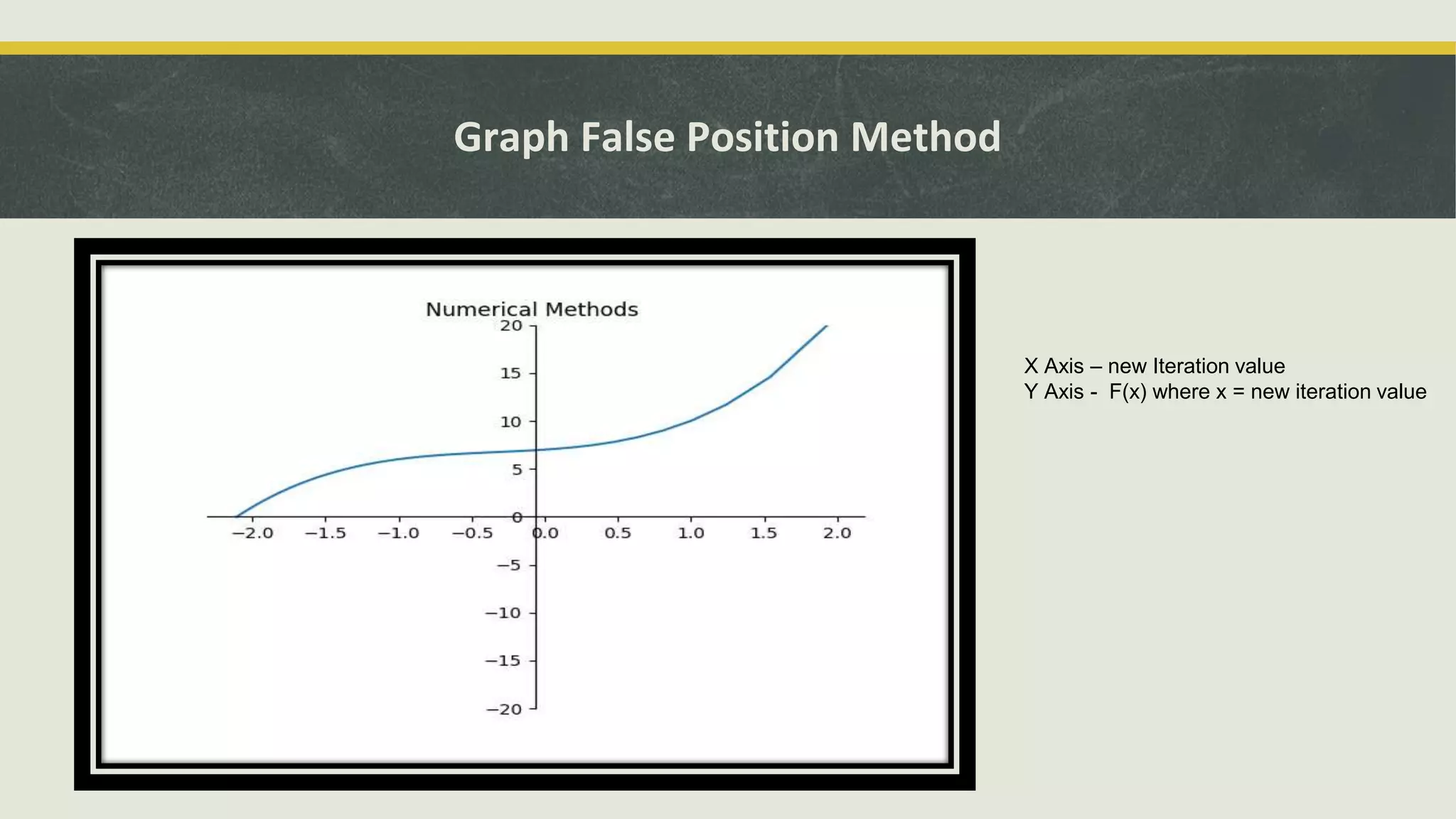 Graph False Position Method

Numerical Methods

20
15
10
5
0
−5
−10
−15
−20

−2.0 −1.5 −1.0 −0.5 0.0 0.5 1.0 1.5 2.0

X Axis – new Iteration value
Y Axis - F(x) where x = new iteration value